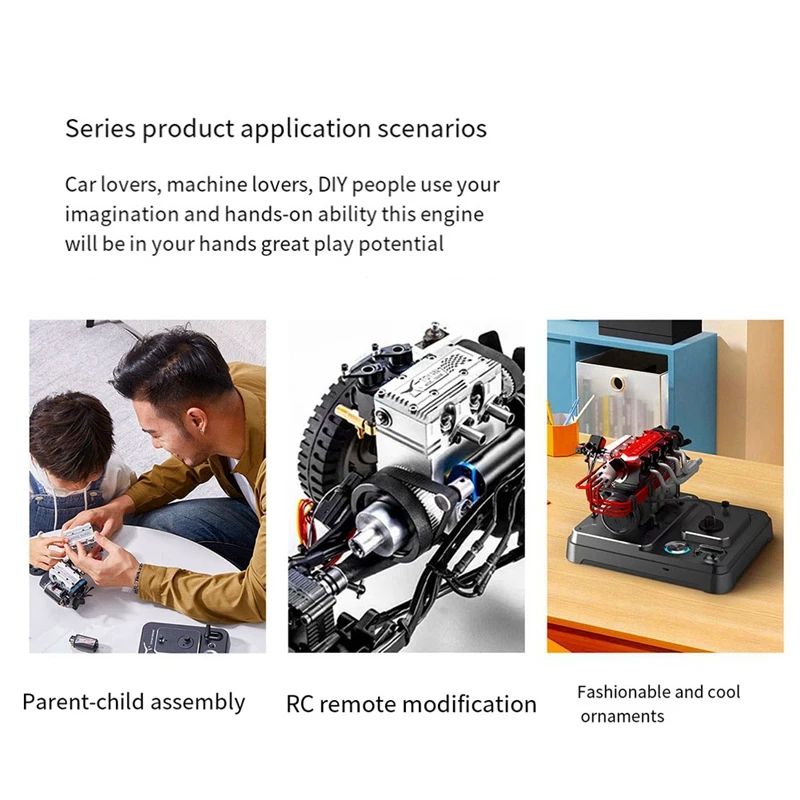 Series product application scenarios

Car lovers, machine lovers, DIY people use your imagination and hands-on ability this engine will be in your hands great play potential

Parent-child assembly

RC remote modification

Fashionable and cool ornaments